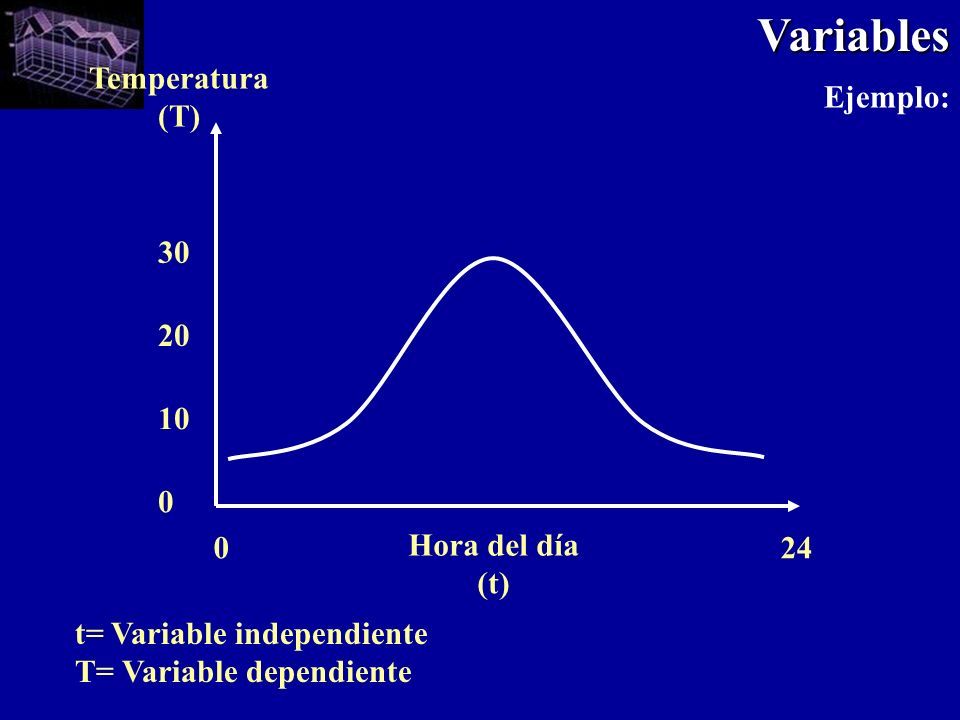 Variables

Ejemplo:

Temperatura
(T)

30

20

10

0

0

Hora del día
(t)

24

t= Variable independiente
T= Variable dependiente